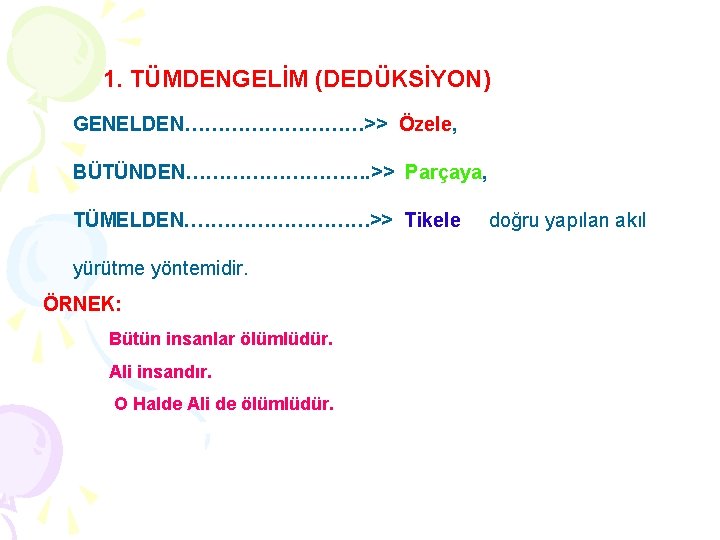 1. TÜMDENGELİM (DEDÜKSİYON)

GENELDEN………………………>> Özele,

BÜTÜNDEN……………………….>> Parçaya,

TÜMELDEN………………………>> Tikele doğru yapılan akıl yürütme yöntemidir.

ÖRNEK:

Bütün insanlar ölümlüdür.

Ali insandır.

O Halde Ali de ölümlüdür.